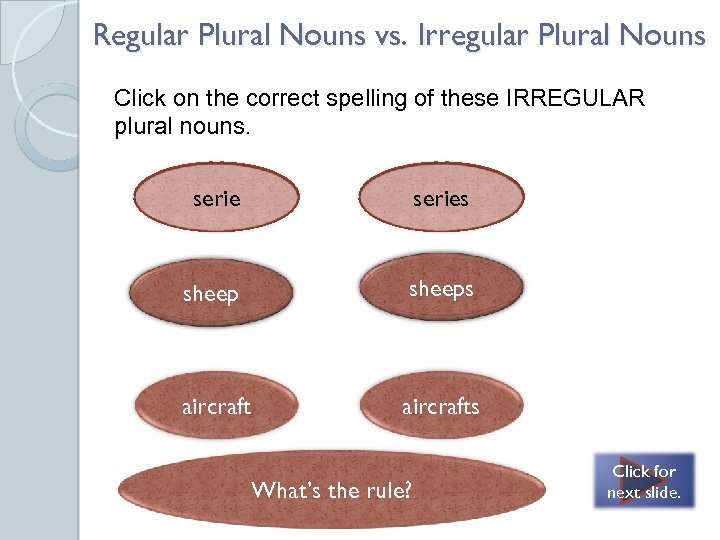 Regular Plural Nouns vs. Irregular Plural Nouns

Click on the correct spelling of these IRREGULAR plural nouns.

serie

series

sheep

sheeps

aircraft

aircrafts

What's the rule?

Click for next slide.